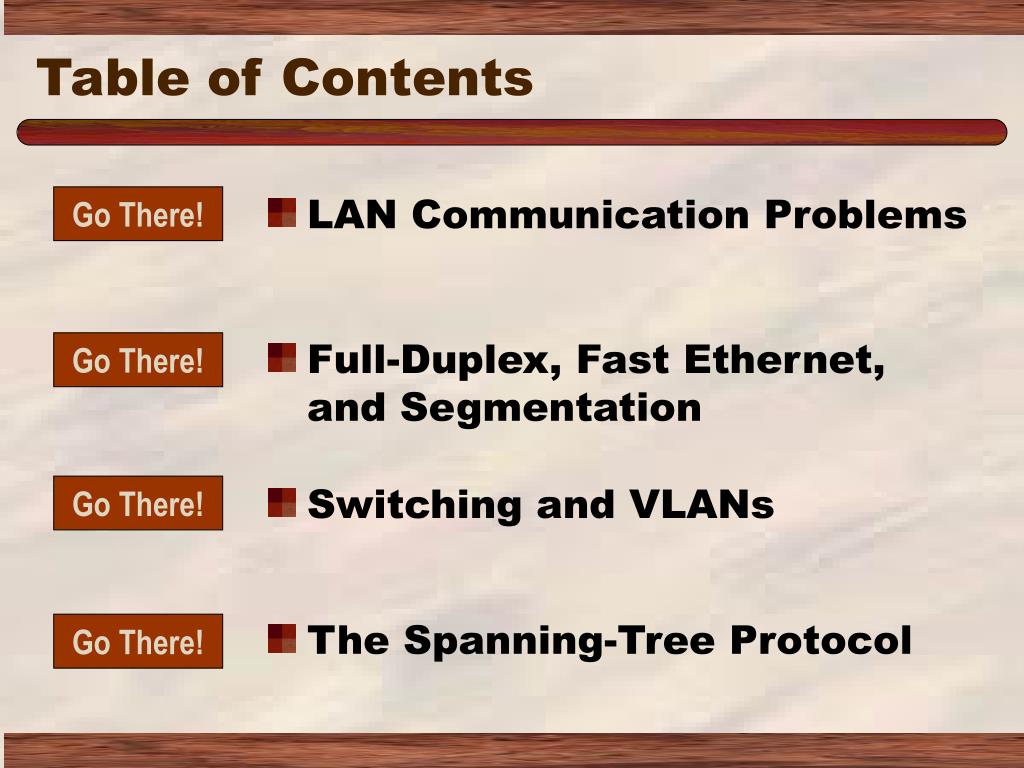 Table of Contents

Go There!

LAN Communication Problems

Go There!

Full-Duplex, Fast Ethernet, and Segmentation

Go There!

Switching and VLANs

Go There!

The Spanning-Tree Protocol